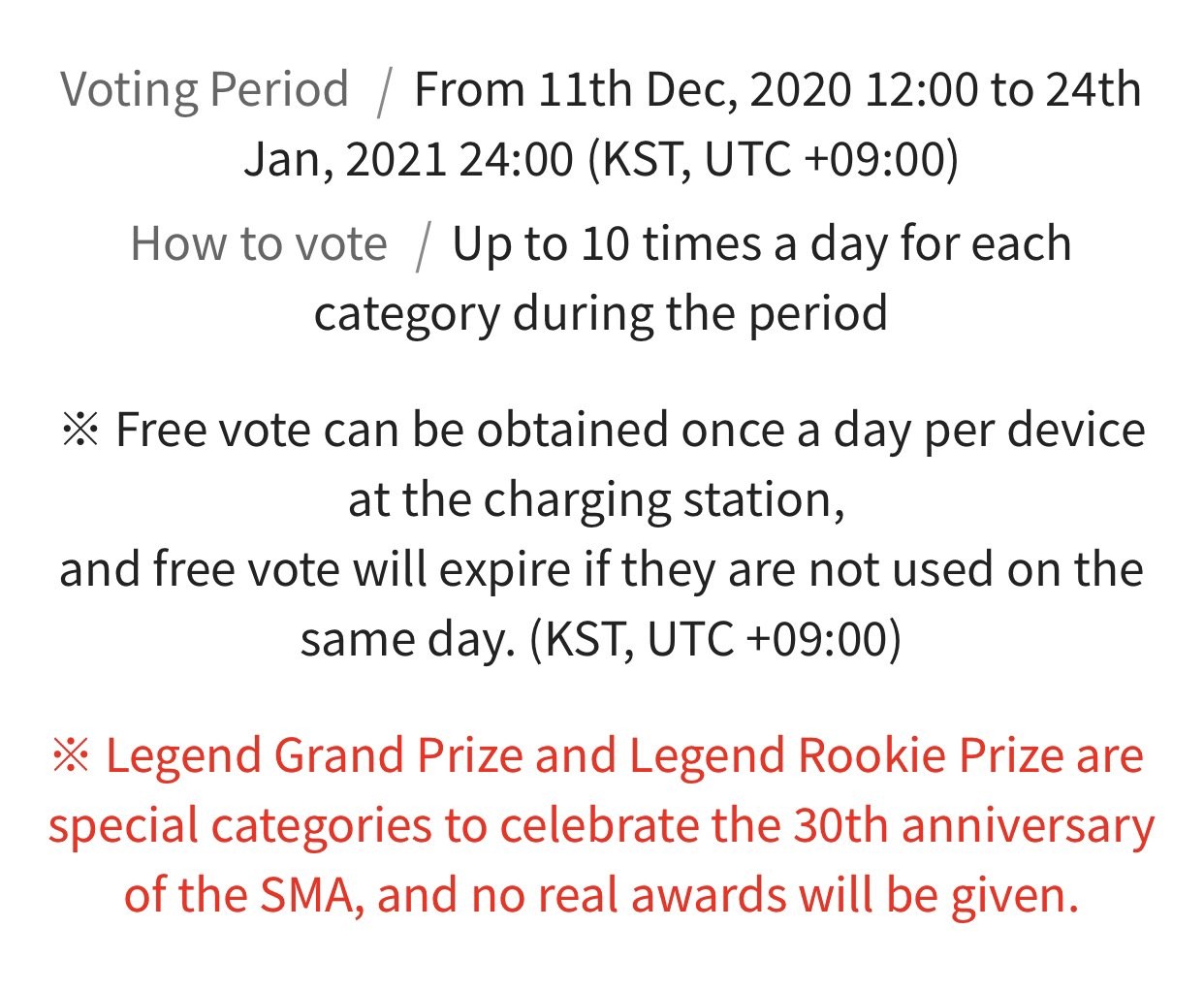 Voting Period / From 11th Dec, 2020 12:00 to 24th Jan, 2021 24:00 (KST, UTC +09:00)

How to vote / Up to 10 times a day for each category during the period

※ Free vote can be obtained once a day per device at the charging station,
and free vote will expire if they are not used on the same day. (KST, UTC +09:00)

※ Legend Grand Prize and Legend Rookie Prize are special categories to celebrate the 30th anniversary of the SMA, and no real awards will be given.